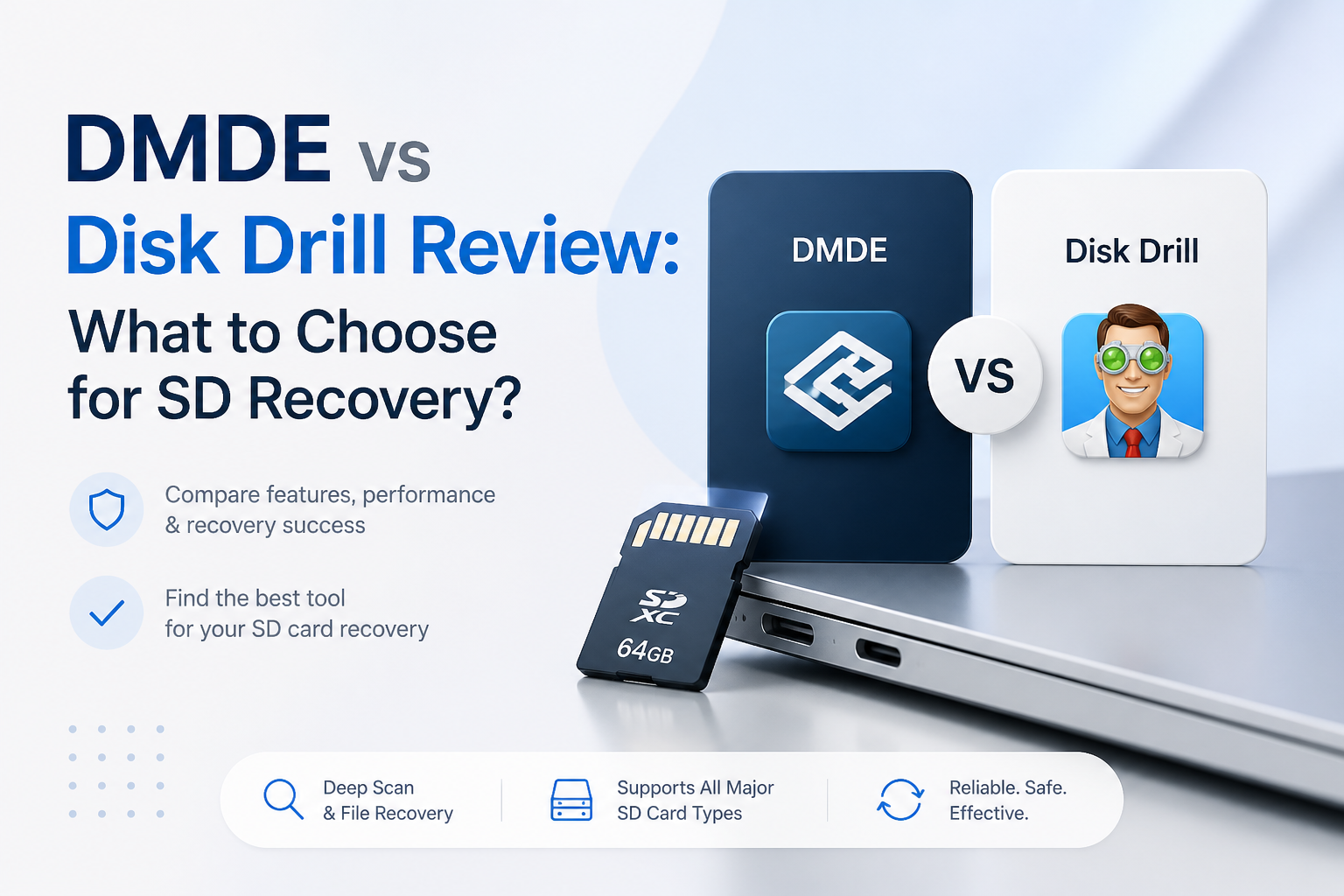 DMDE vs
Disk Drill Review:
What to Choose for SD Recovery?

Compare features, performance & recovery success

Find the best tool for your SD card recovery

DMDE

VS

Disk Drill

SD XC
64GB

Deep Scan & File Recovery

Supports All Major SD Card Types

Reliable. Safe. Effective.